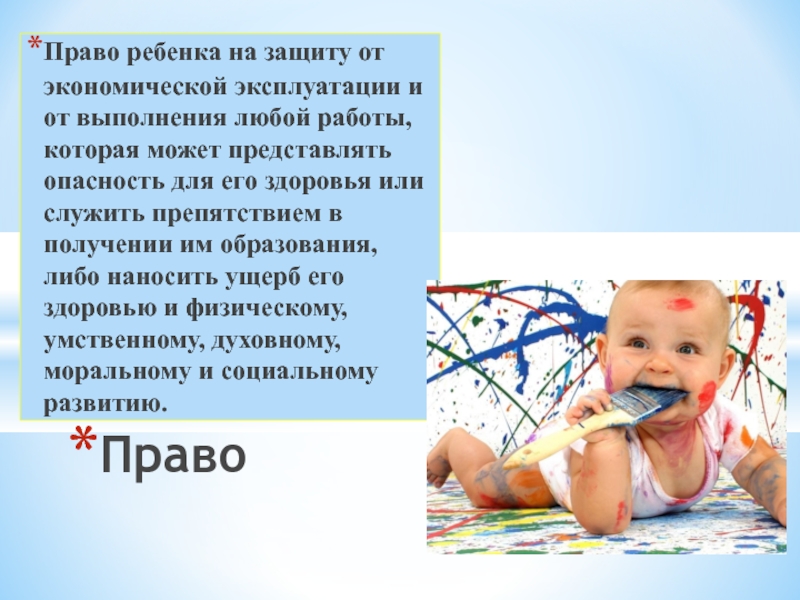 *Право ребенка на защиту от экономической эксплуатации и от выполнения любой работы, которая может представлять опасность для его здоровья или служить препятствием в получении им образования, либо наносить ущерб его здоровью и физическому, умственному, духовному, моральному и социальному развитию.

*Право